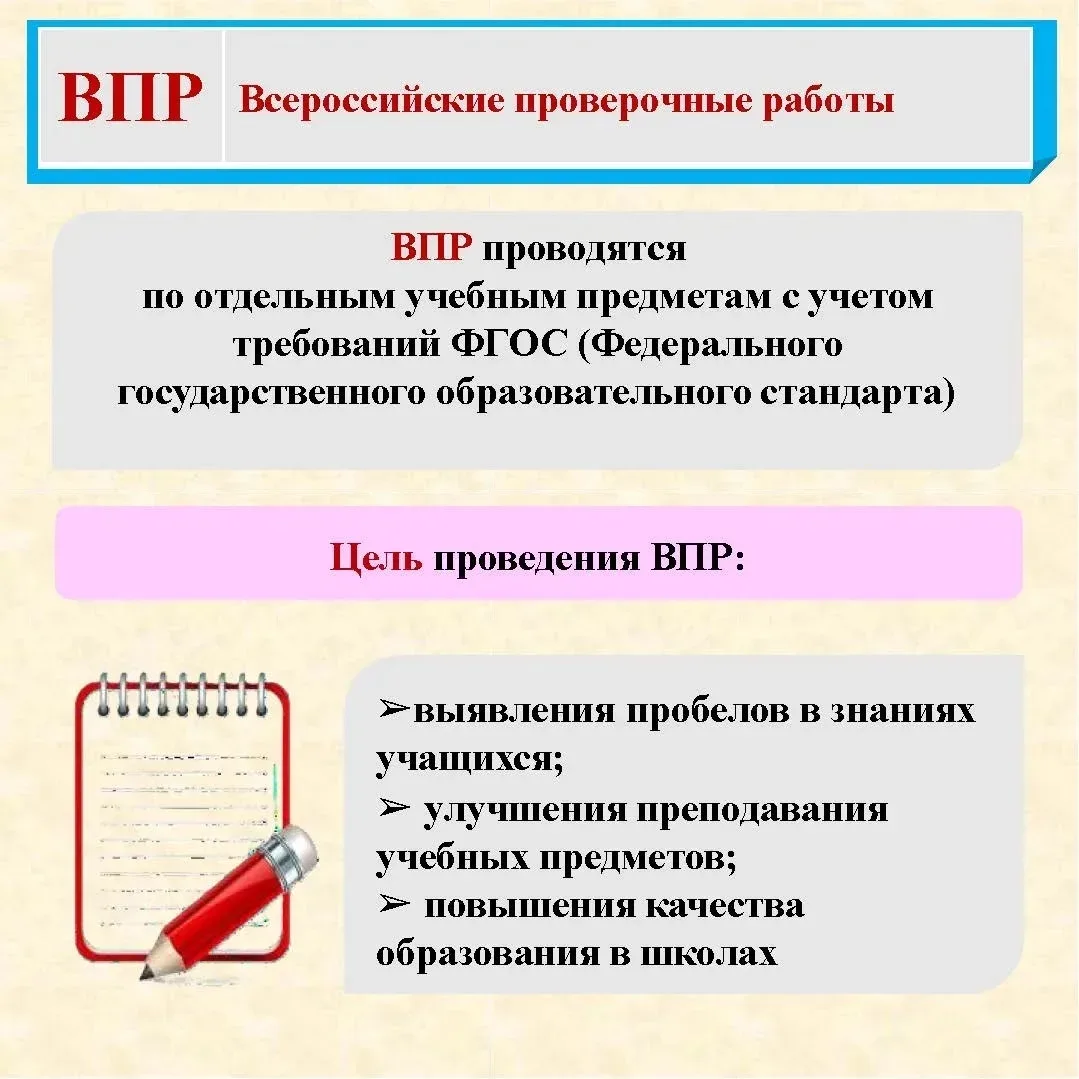 ВПР Всероссийские проверочные работы

ВПР проводятся по отдельным учебным предметам с учетом требований ФГОС (Федерального государственного образовательного стандарта)

Цель проведения ВПР:

➢выявления пробелов в знаниях учащихся;
➢ улучшения преподавания учебных предметов;
➢ повышения качества образования в школах